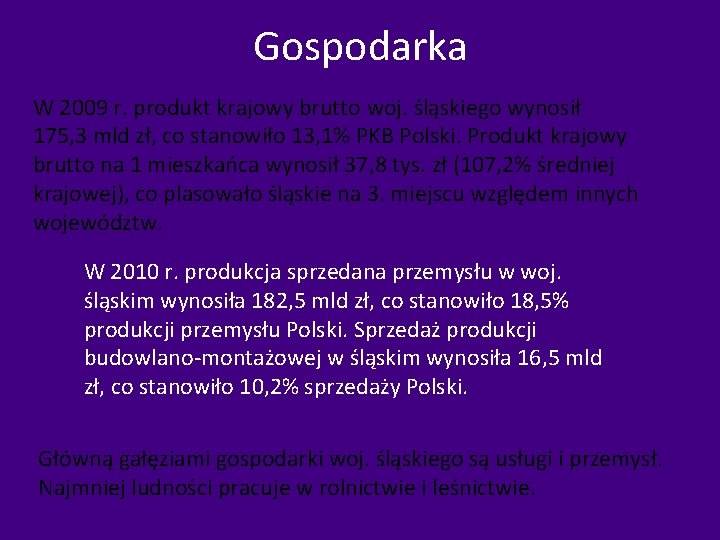 Gospodarka

W 2009 r. produkt krajowy brutto woj. śląskiego wynosił 175,3 mld zł, co stanowiło 13,1% PKB Polski. Produkt krajowy brutto na 1 mieszkańca wynosił 37,8 tys. zł (107,2% średniej krajowej), co plasowało śląskie na 3. miejscu względem innych województw.

W 2010 r. produkcja sprzedana przemysłu w woj. śląskim wynosiła 182,5 mld zł, co stanowiło 18,5% produkcji przemysłu Polski. Sprzedaż produkcji budowlano-montażowej w śląskim wynosiła 16,5 mld zł, co stanowiło 10,2% sprzedaży Polski.

Główną gałęziami gospodarki woj. śląskiego są usługi i przemysł. Najmniej ludności pracuje w rolnictwie i leśnictwie.